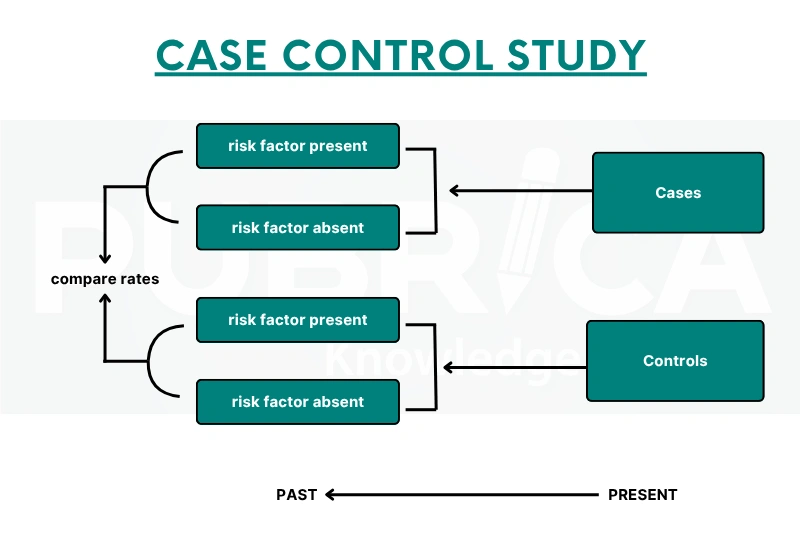 CASE CONTROL STUDY

risk factor present

risk factor absent

Cases

compare rates

risk factor present

risk factor absent

Controls

PUBRICA
Knowledge

PAST

PRESENT